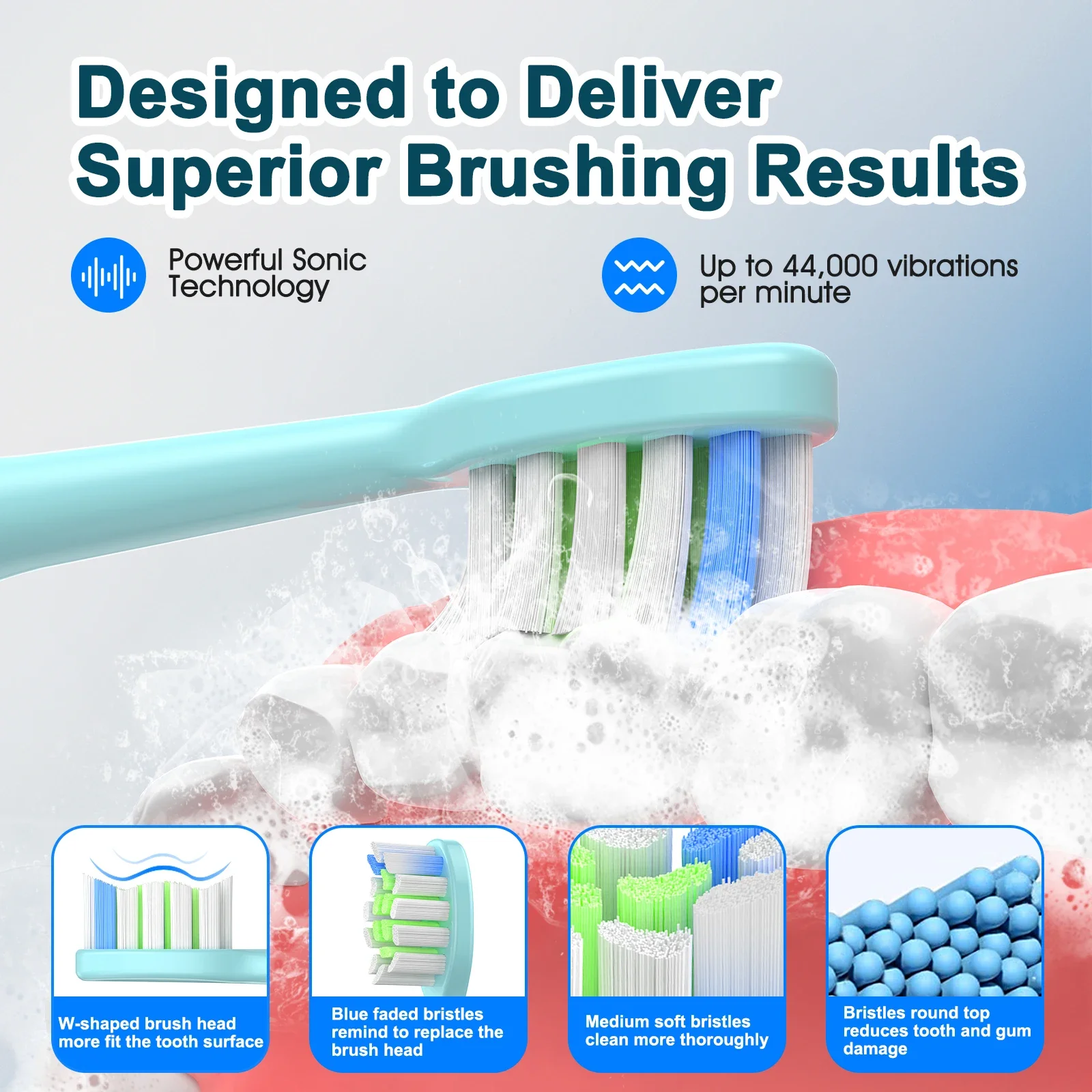 Designed to Deliver Superior Brushing Results

Powerful Sonic Technology

Up to 44,000 vibrations per minute

W-shaped brush head more fit the tooth surface

Blue faded bristles remind to replace the brush head

Medium soft bristles clean more thoroughly

Bristles round top reduces tooth and gum damage